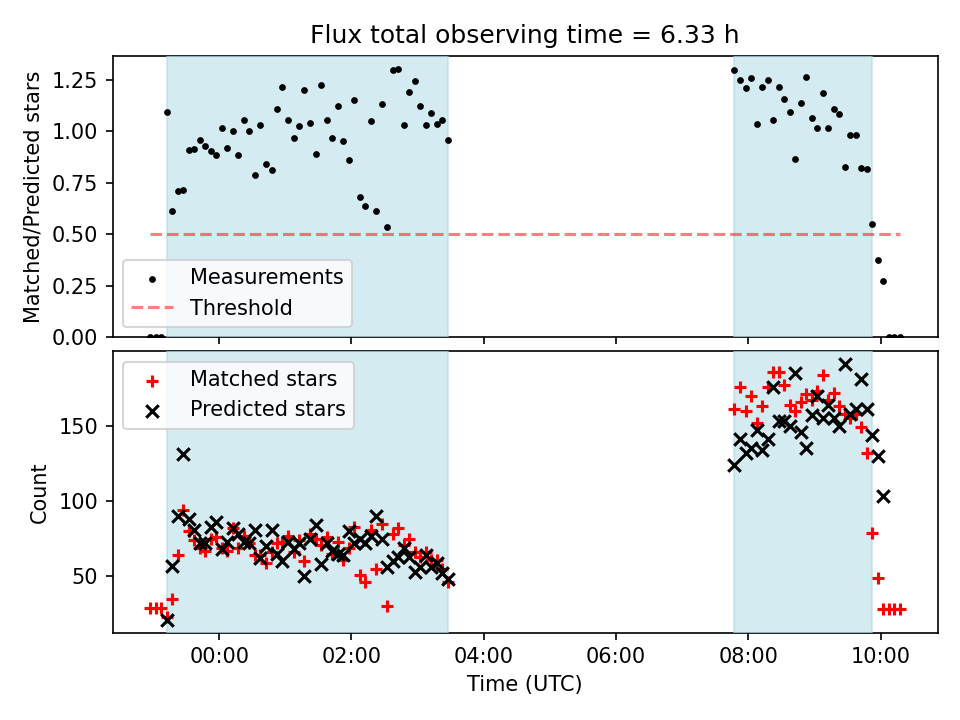 Flux total observing time = 6.33 h

Matched/Predicted stars

1.25
1.00
0.75
0.50
0.25
0.00

Measurements
Threshold

Count

150
100
50

Matched stars
Predicted stars

00:00
02:00
04:00
06:00
08:00
10:00

Time (UTC)